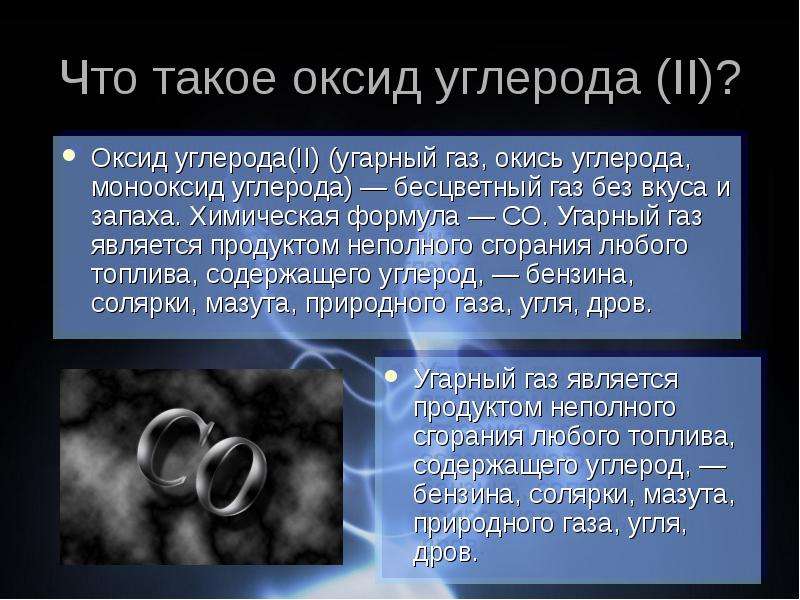 Что такое оксид углерода (II)?

• Оксид углерода(II) (угарный газ, окись углерода, монооксид углерода) — бесцветный газ без вкуса и запаха. Химическая формула — CO. Угарный газ является продуктом неполного сгорания любого топлива, содержащего углерод, — бензина, солярки, мазута, природного газа, угля, дров.

CO

• Угарный газ является продуктом неполного сгорания любого топлива, содержащего углерод, — бензина, солярки, мазута, природного газа, угля, дров.